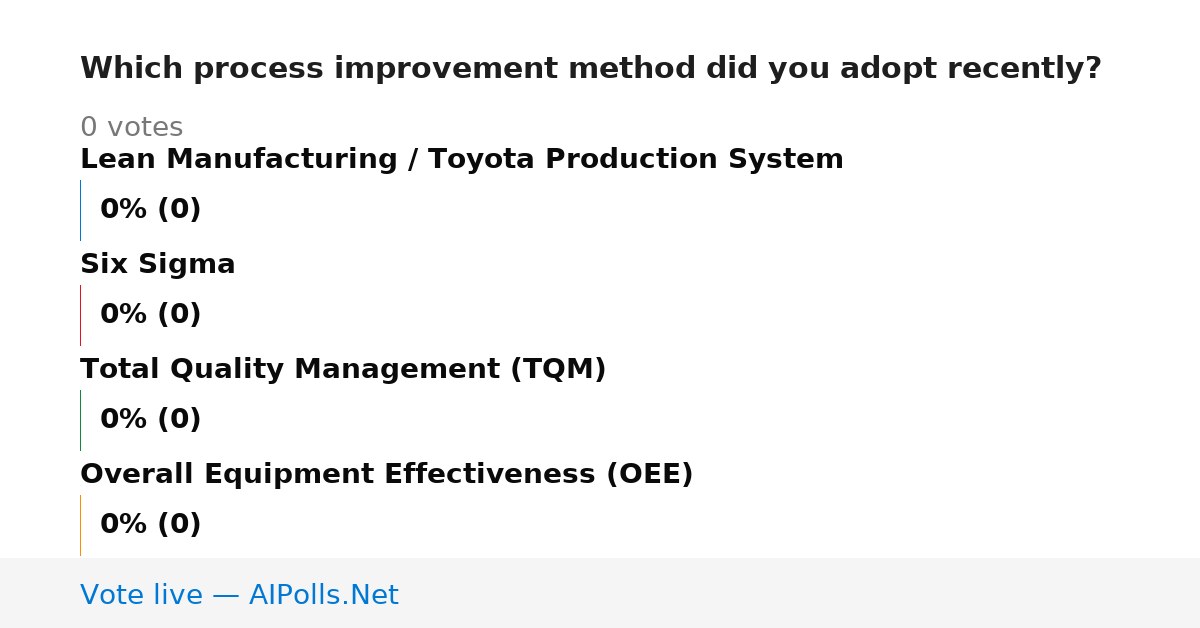 Which process improvement method did you adopt recently?

0 votes

Lean Manufacturing / Toyota Production System

0% (0)

Six Sigma

0% (0)

Total Quality Management (TQM)

0% (0)

Overall Equipment Effectiveness (OEE)

0% (0)

Vote live — AIPolls.Net